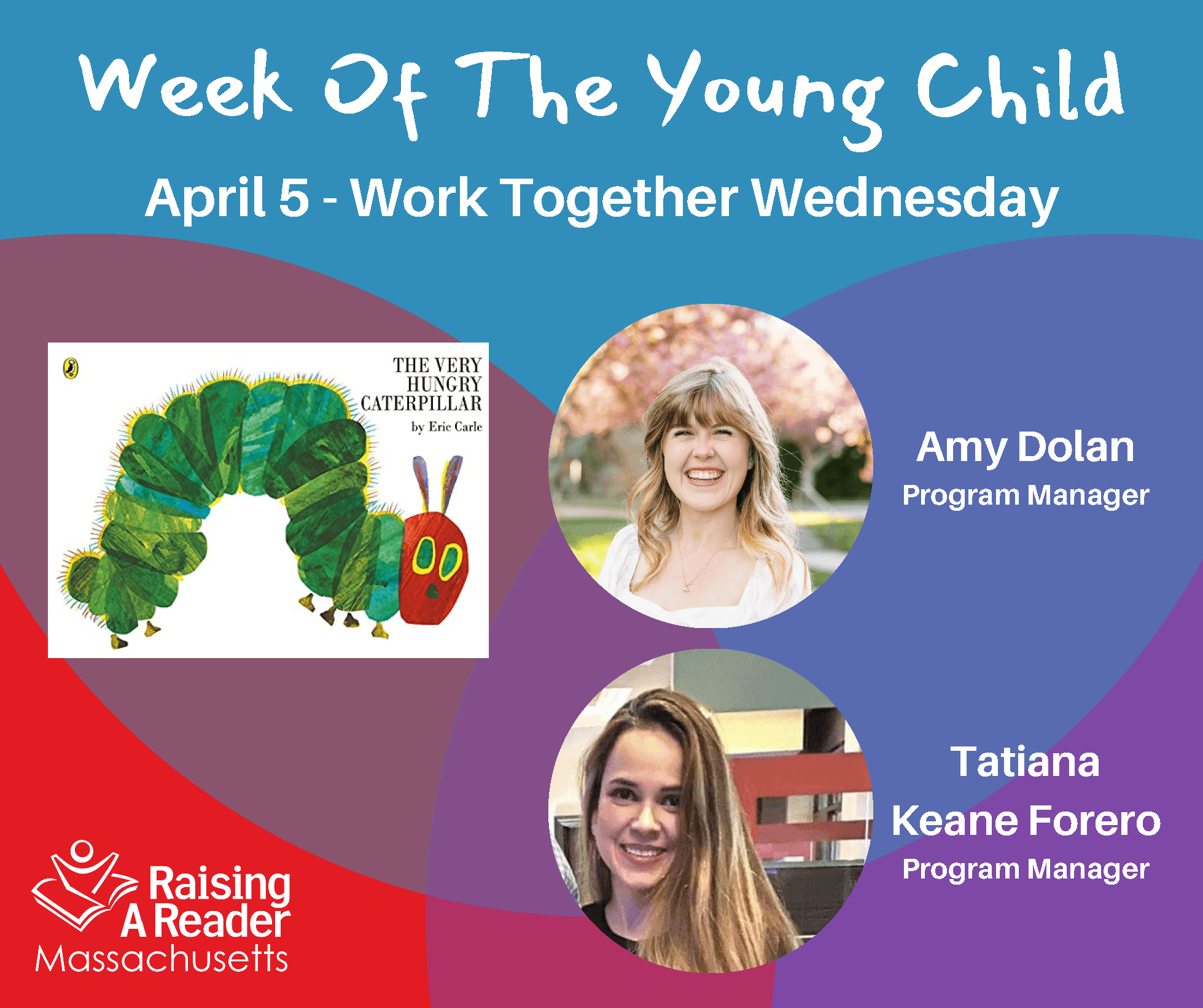 Week Of The Young Child

April 5 - Work Together Wednesday

THE VERY HUNGRY CATERPILLAR
by Eric Carle

Amy Dolan
Program Manager

Tatiana Keane Forero
Program Manager

Raising A Reader
Massachusetts